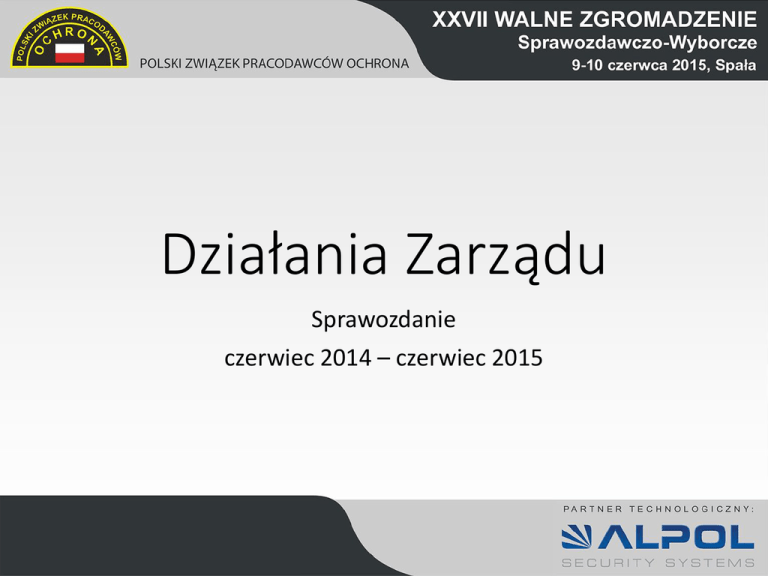 POLSKI ZWIĄZEK PRACODAWCÓW
OCHRONA

POLSKI ZWIĄZEK PRACODAWCÓW OCHRONA

XXVII WALNE ZGROMADZENIE
Sprawozdawczo-Wyborcze
9-10 czerwca 2015, Spała

Działania Zarządu

Sprawozdanie

czerwiec 2014 – czerwiec 2015

PARTNER TECHNOLOGICZNY:

ALPOL
SECURITY SYSTEMS